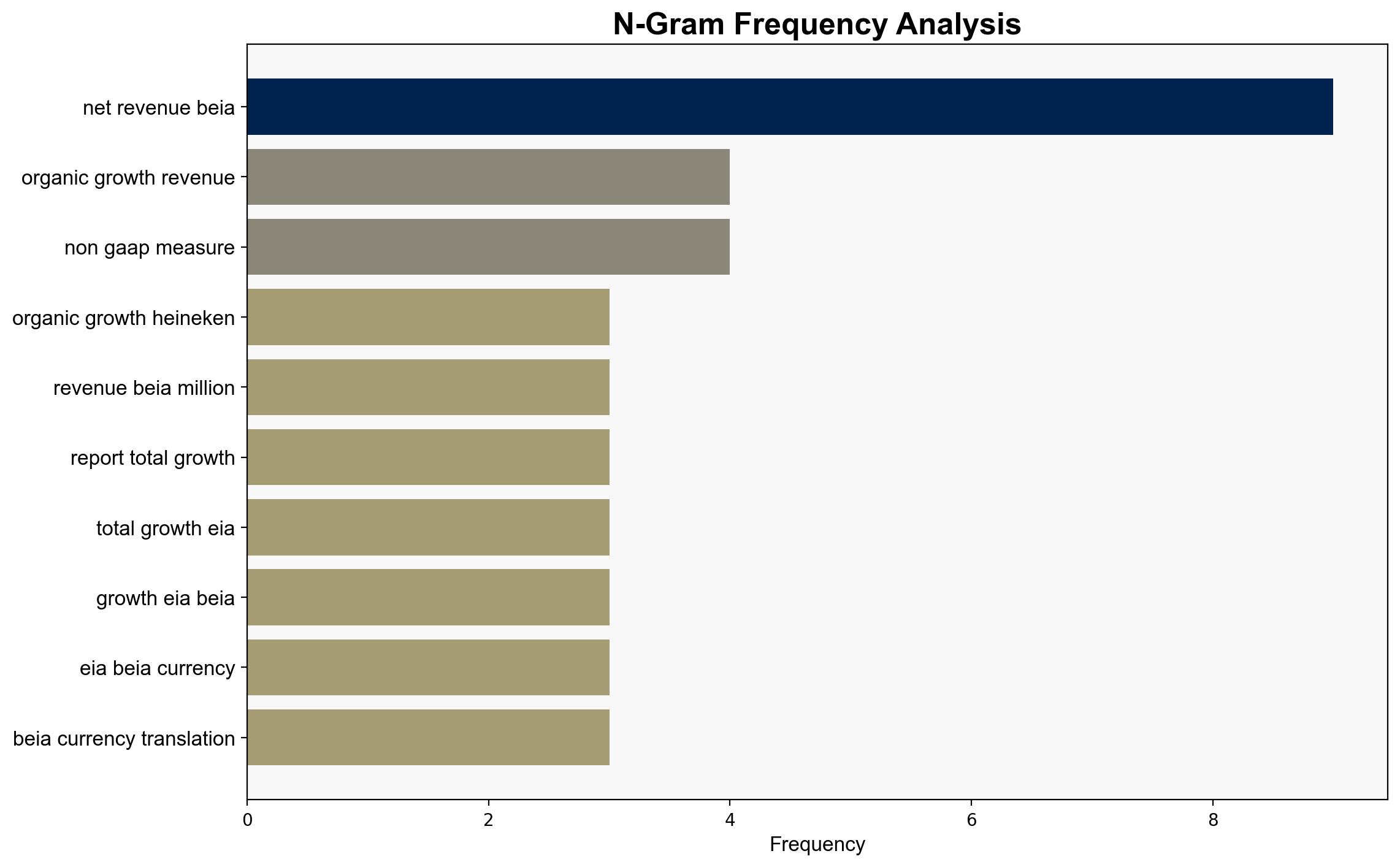 N-Gram Frequency Analysis

net revenue beia
organic growth revenue
non gaap measure
organic growth heineken
revenue beia million
report total growth
total growth eia
growth eia beia
eia beia currency
beia currency translation

0
2
4
6
8
Frequency